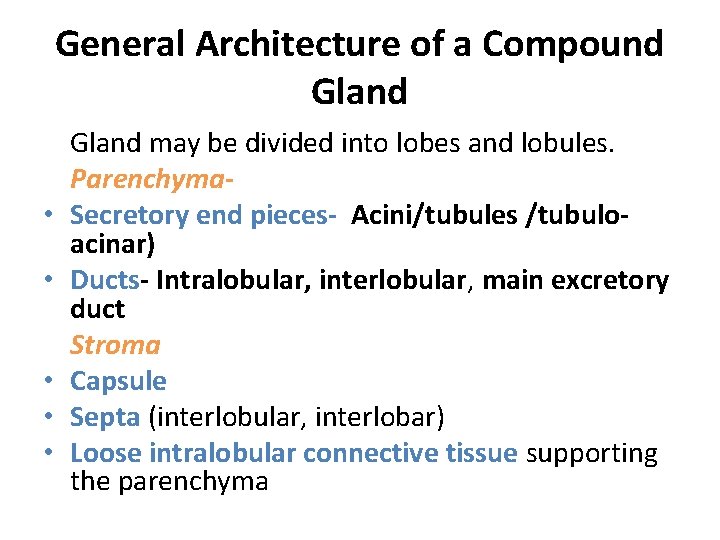 General Architecture of a Compound Gland

Gland may be divided into lobes and lobules.

Parenchyma-

• Secretory end pieces- Acini/tubules /tubulo-acinar)
• Ducts- Intralobular, interlobular, main excretory duct

Stroma

• Capsule
• Septa (interlobular, interlobar)
• Loose intralobular connective tissue supporting the parenchyma